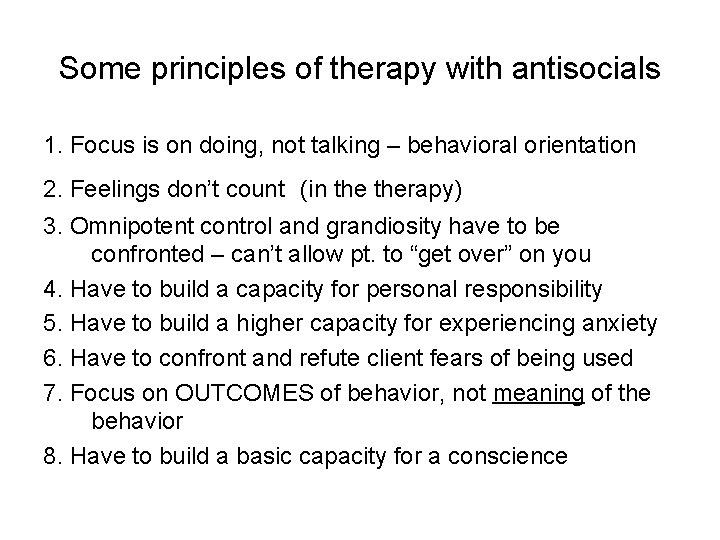 Some principles of therapy with antisocials

1. Focus is on doing, not talking – behavioral orientation

2. Feelings don't count (in the therapy)

3. Omnipotent control and grandiosity have to be confronted – can't allow pt. to "get over" on you

4. Have to build a capacity for personal responsibility

5. Have to build a higher capacity for experiencing anxiety

6. Have to confront and refute client fears of being used

7. Focus on OUTCOMES of behavior, not meaning of the behavior

8. Have to build a basic capacity for a conscience